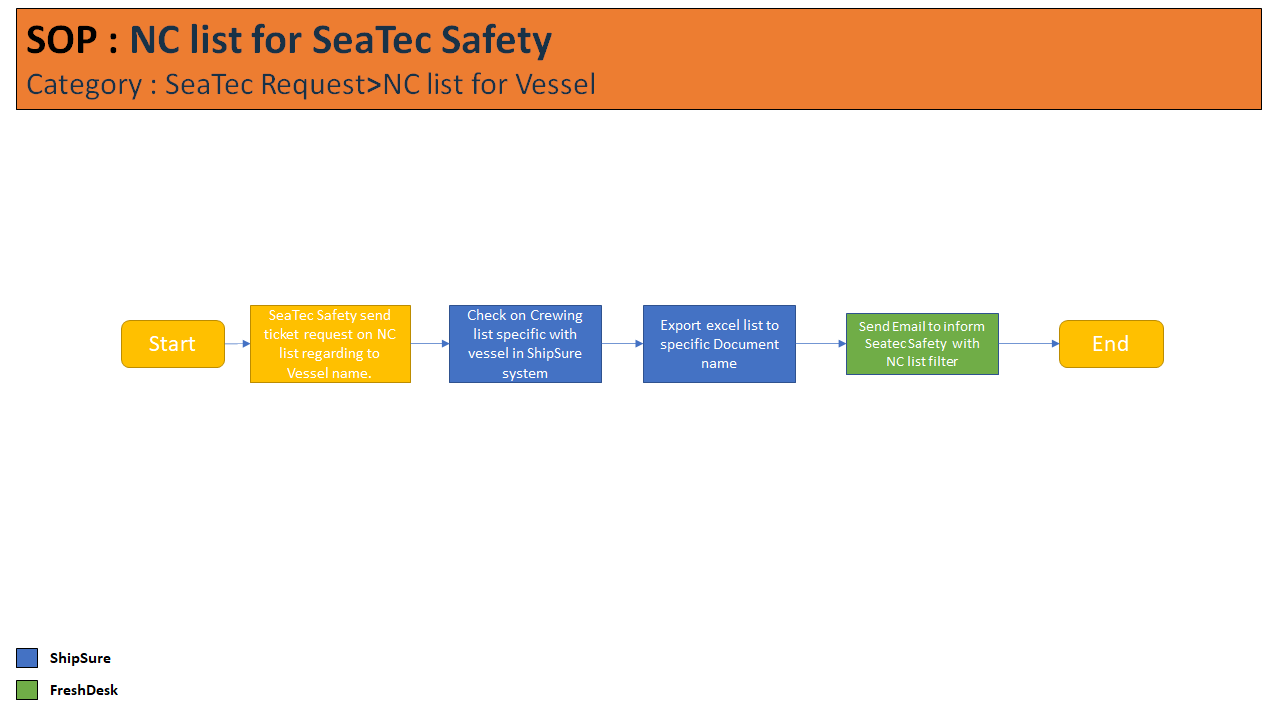 SOP : NC list for SeaTec Safety
Category : SeaTec Request>NC list for Vessel

Start

SeaTec Safety send ticket request on NC list regarding to Vessel name.

Check on Crewing list specific with vessel in ShipSure system

Export excel list to specific Document name

Send Email to inform Seatec Safety with NC list filter

End

ShipSure

FreshDesk